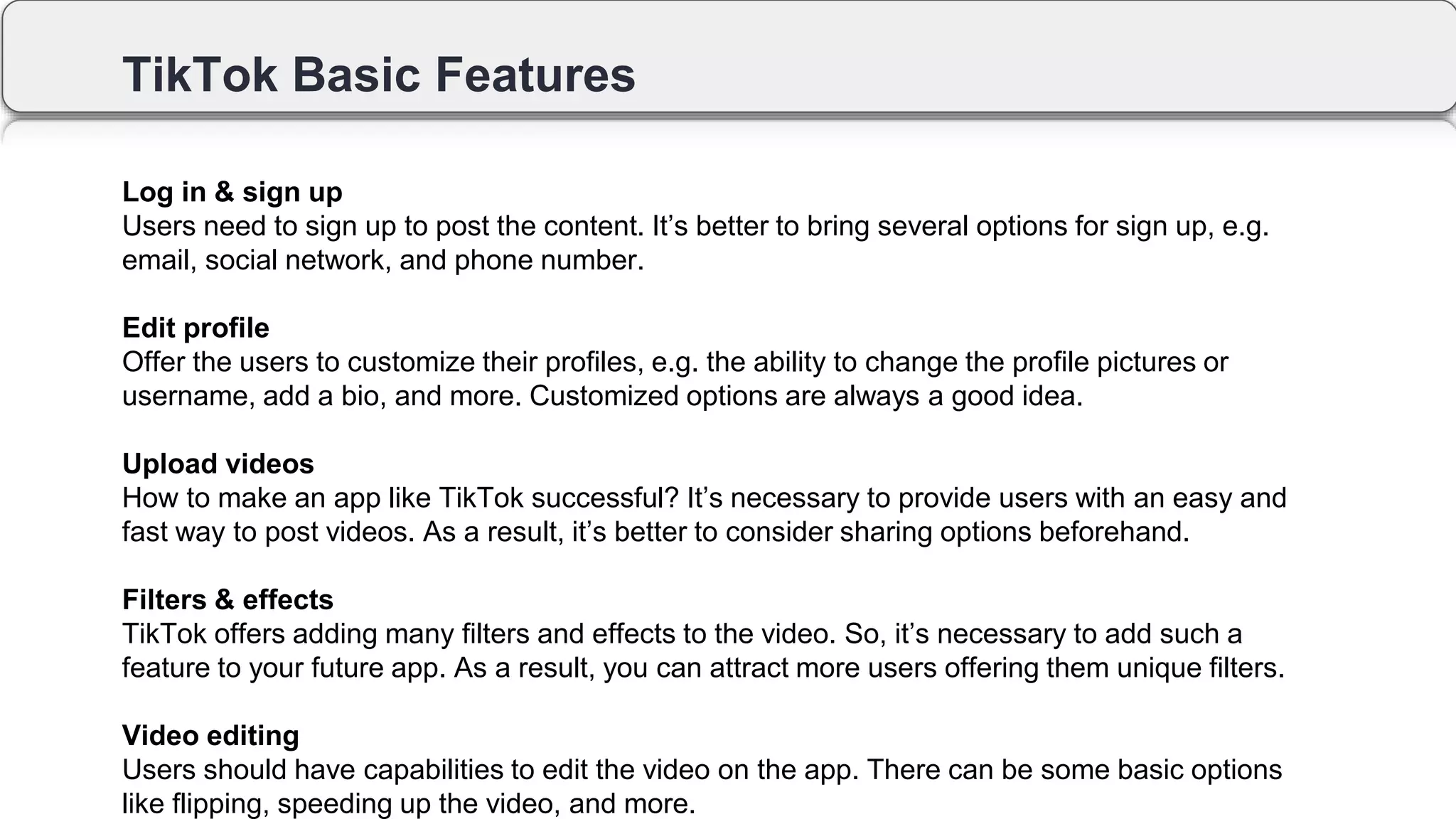 TikTok Basic Features

Log in & sign up
Users need to sign up to post the content. It’s better to bring several options for sign up, e.g. email, social network, and phone number.

Edit profile
Offer the users to customize their profiles, e.g. the ability to change the profile pictures or username, add a bio, and more. Customized options are always a good idea.

Upload videos
How to make an app like TikTok successful? It’s necessary to provide users with an easy and fast way to post videos. As a result, it’s better to consider sharing options beforehand.

Filters & effects
TikTok offers adding many filters and effects to the video. So, it’s necessary to add such a feature to your future app. As a result, you can attract more users offering them unique filters.

Video editing
Users should have capabilities to edit the video on the app. There can be some basic options like flipping, speeding up the video, and more.